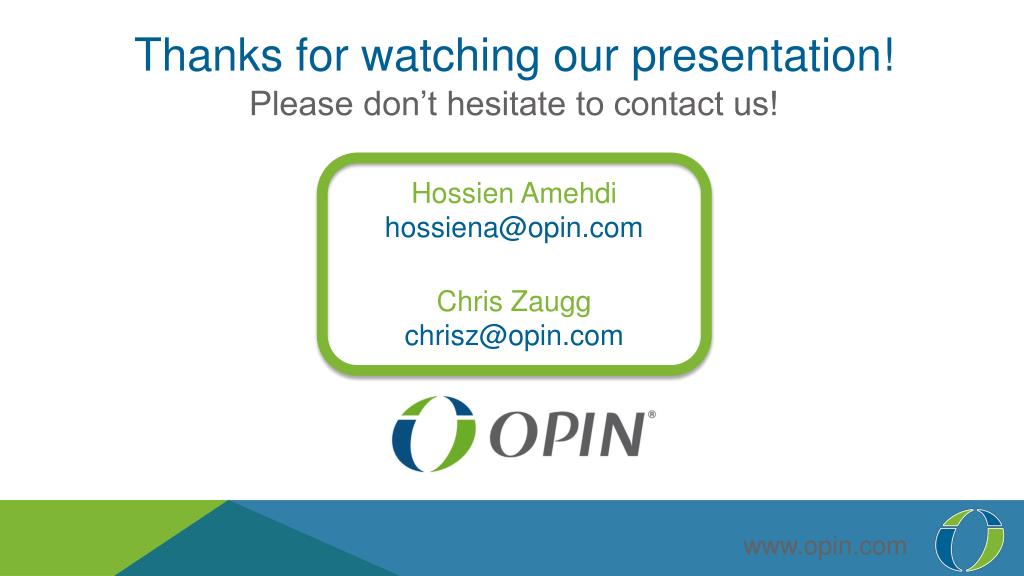 Thanks for watching our presentation!
Please don’t hesitate to contact us!

Hossien Amehdi
hossiena@opin.com

Chris Zaugg
chrisz@opin.com

OPIN®

www.opin.com